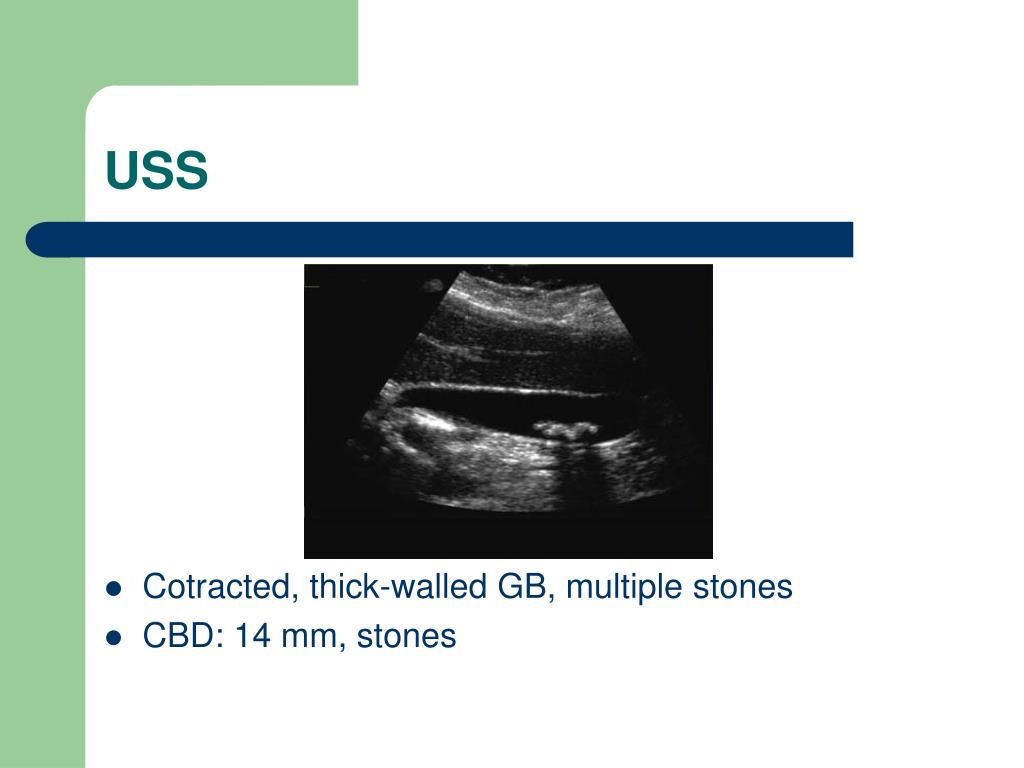 USS

- Cotracted, thick-walled GB, multiple stones
- CBD: 14 mm, stones